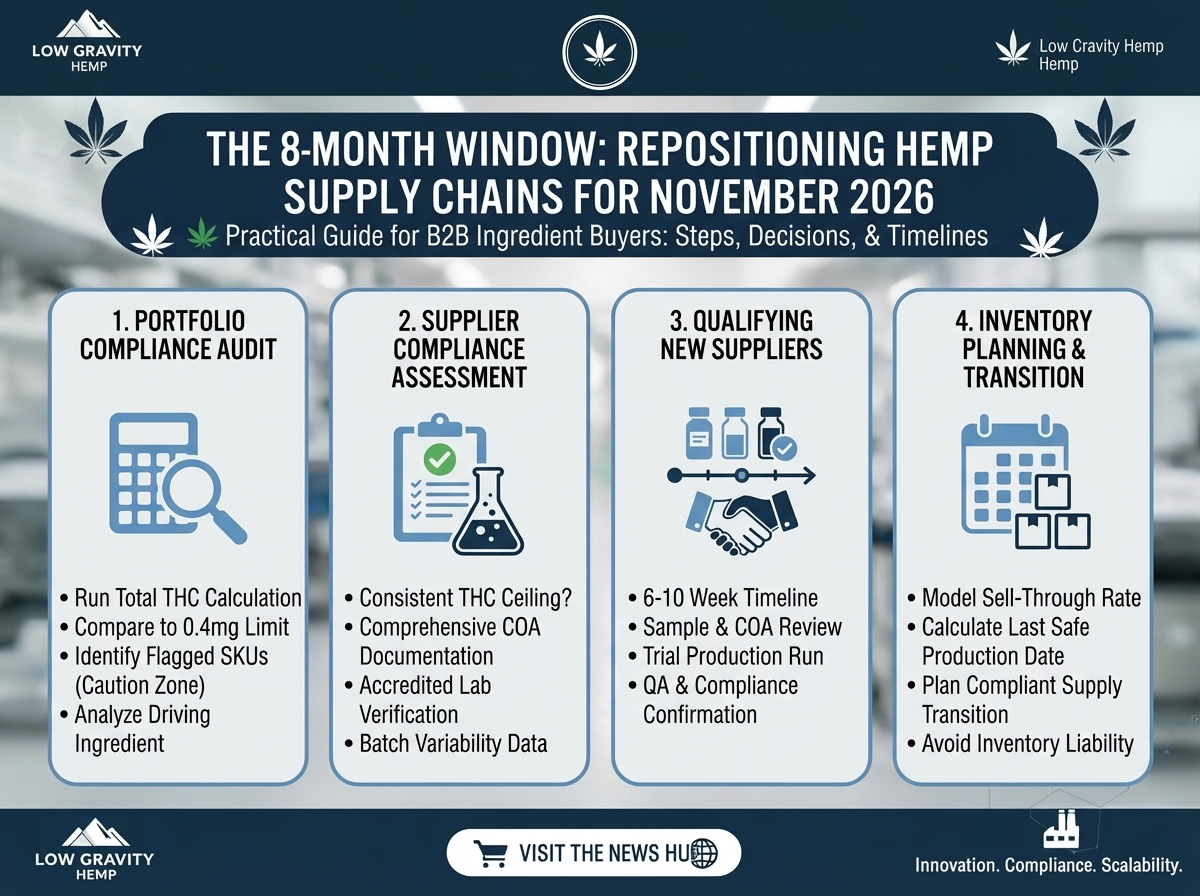 LOW GRAVITY HEMP

Low Cravity Hemp Hemp

THE 8-MONTH WINDOW: REPOSITIONING HEMP SUPPLY CHAINS FOR NOVEMBER 2026

Practical Guide for B2B Ingredient Buyers: Steps, Decisions, & Timelines

1. PORTFOLIO COMPLIANCE AUDIT

• Run Total THC Calculation
• Compare to 0.4mg Limit
• Identify Flagged SKUs (Caution Zone)
• Analyze Driving Ingredient

2. SUPPLIER COMPLIANCE ASSESSMENT

• Consistent THC Ceiling?
• Comprehensive COA Documentation
• Accredited Lab Verification
• Batch Variability Data

3. QUALIFYING NEW SUPPLIERS

• 6-10 Week Timeline
• Sample & COA Review
• Trial Production Run
• QA & Compliance Confirmation

4. INVENTORY PLANNING & TRANSITION

• Model Sell-Through Rate
• Calculate Last Safe Production Date
• Plan Compliant Supply Transition
• Avoid Inventory Liability

LOW GRAVITY HEMP

VISIT THE NEWS HU

Innovation. Compliance. Scalability.